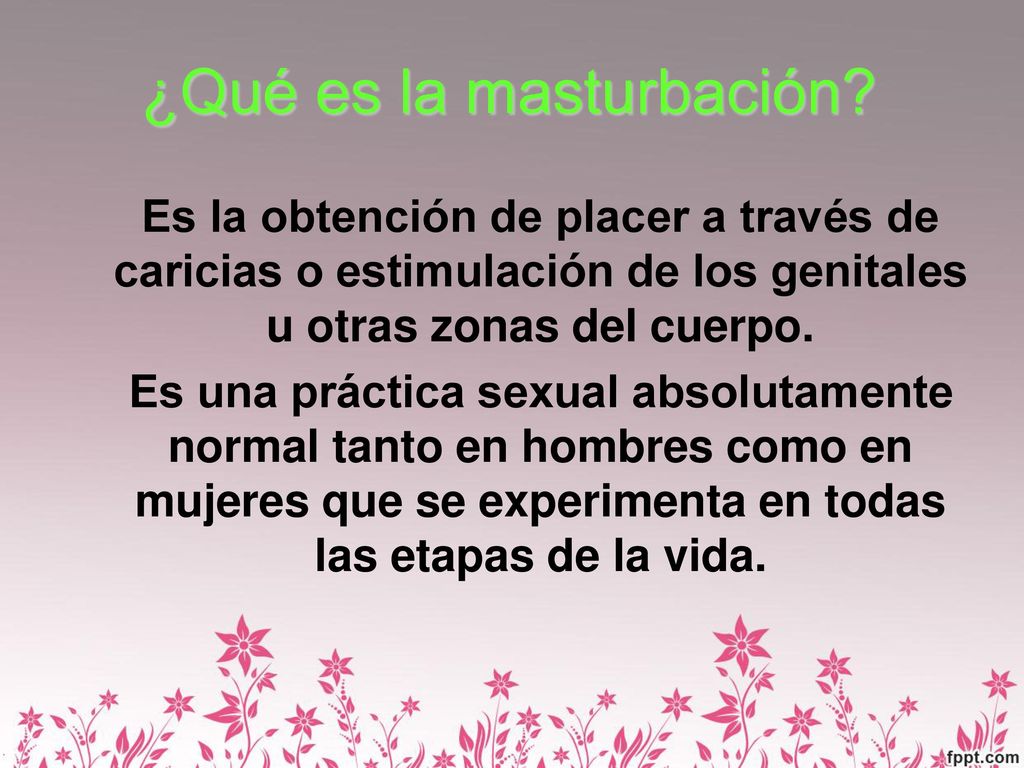 ¿Qué es la masturbación?

Es la obtención de placer a través de caricias o estimulación de los genitales u otras zonas del cuerpo.

Es una práctica sexual absolutamente normal tanto en hombres como en mujeres que se experimenta en todas las etapas de la vida.

fppt.com